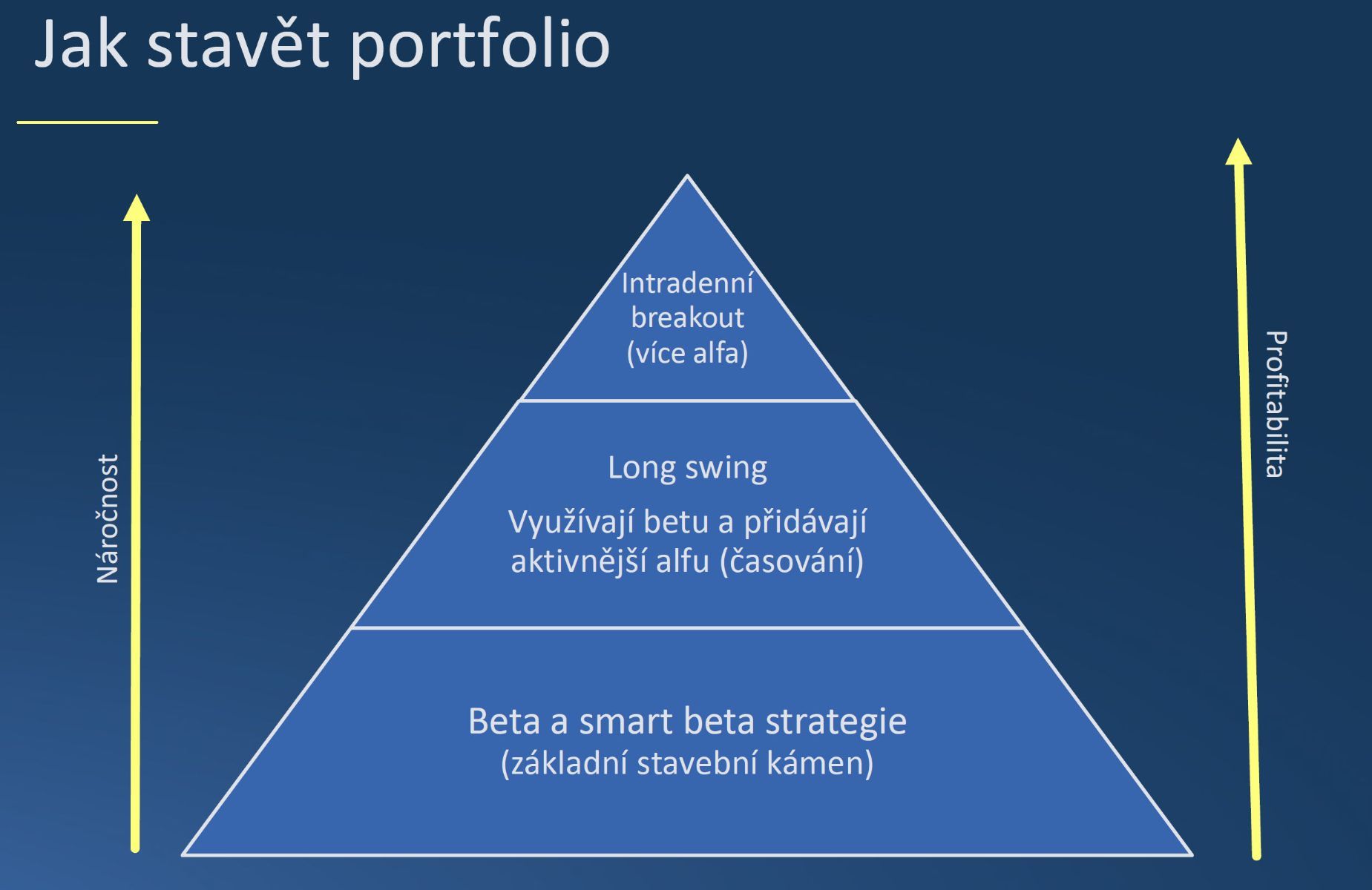 Jak stavět portfolio

Náročnost

Intradenní breakout (více alfa)

Long swing

Využívají betu a přidávají aktivnější alfu (časování)

Beta a smart beta strategie (základní stavební kámen)

Profitabilita